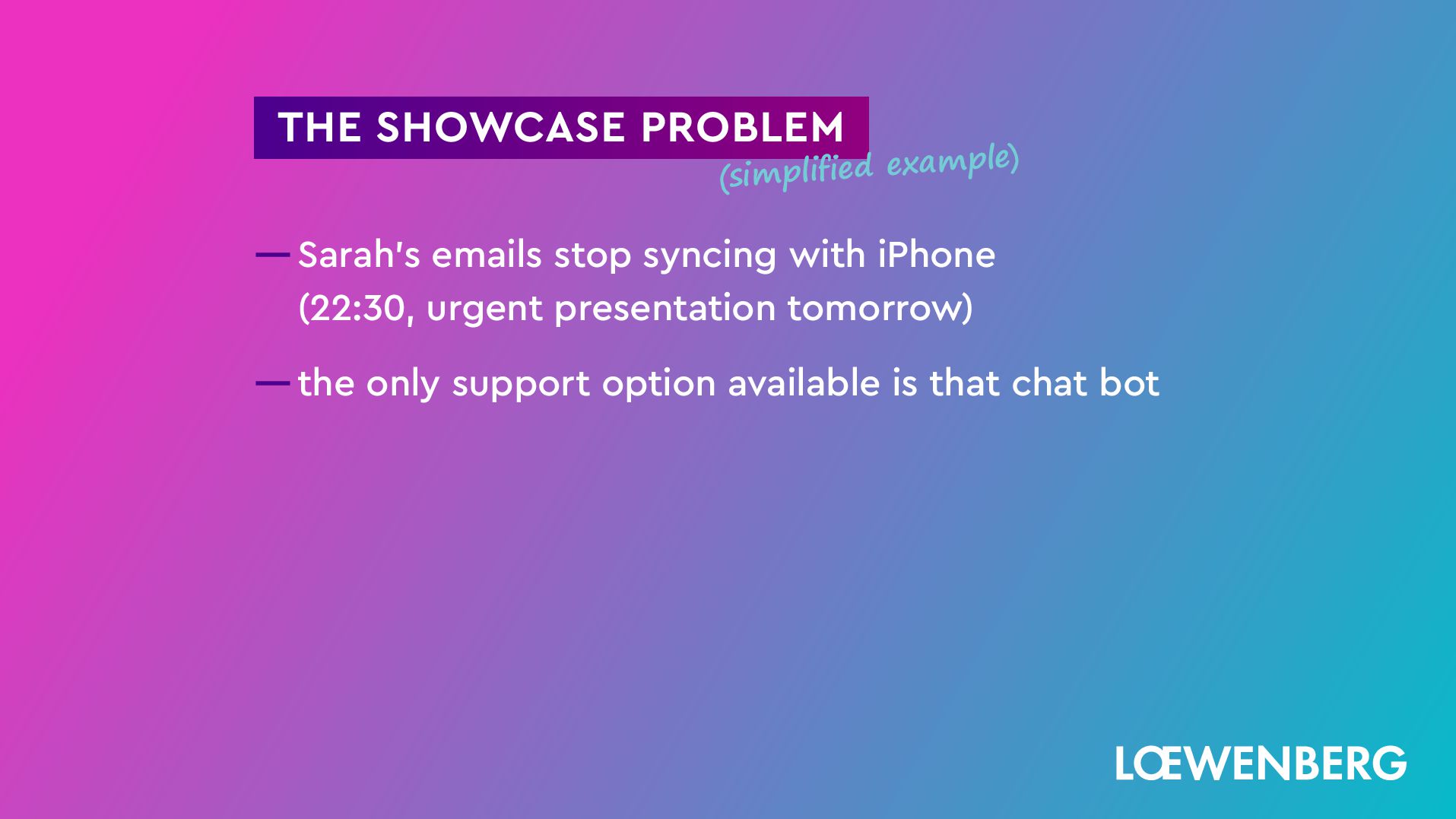 THE SHOWCASE PROBLEM
(simplified example)

— Sarah's emails stop syncing with iPhone (22:30, urgent presentation tomorrow)

— the only support option available is that chat bot

LŒWENBERG